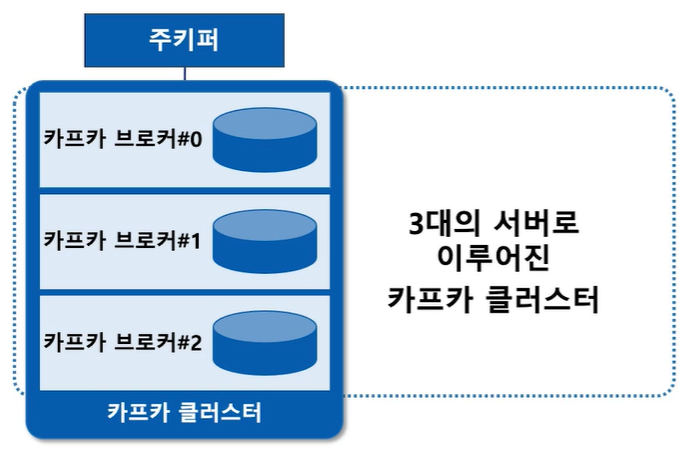 주키퍼

카프카 브로커#0

카프카 브로커#1

카프카 브로커#2

카프카 클러스터

3대의 서버로
이루어진
카프카 클러스터